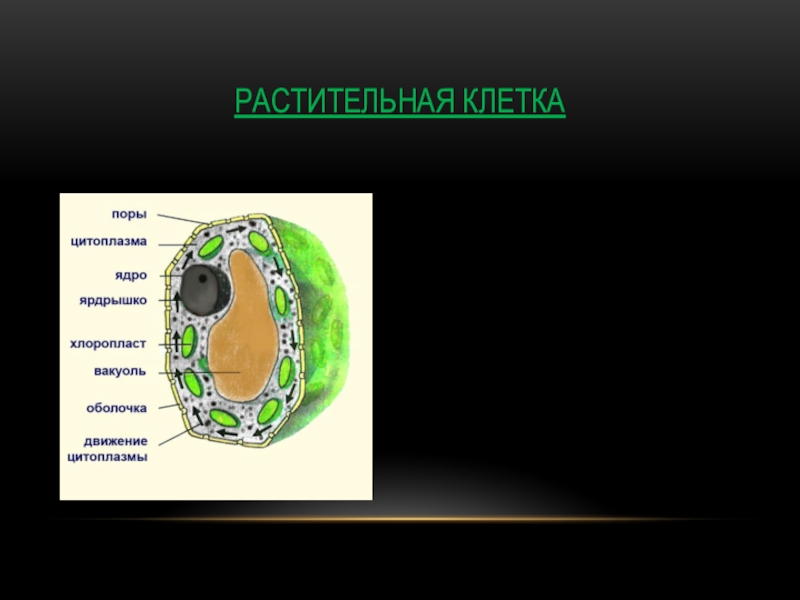 РАСТИТЕЛЬНАЯ КЛЕТКА

поры
цитоплазма
ядро
ярдрышко
хлоропласт
вакуоль
оболочка
движение цитоплазмы